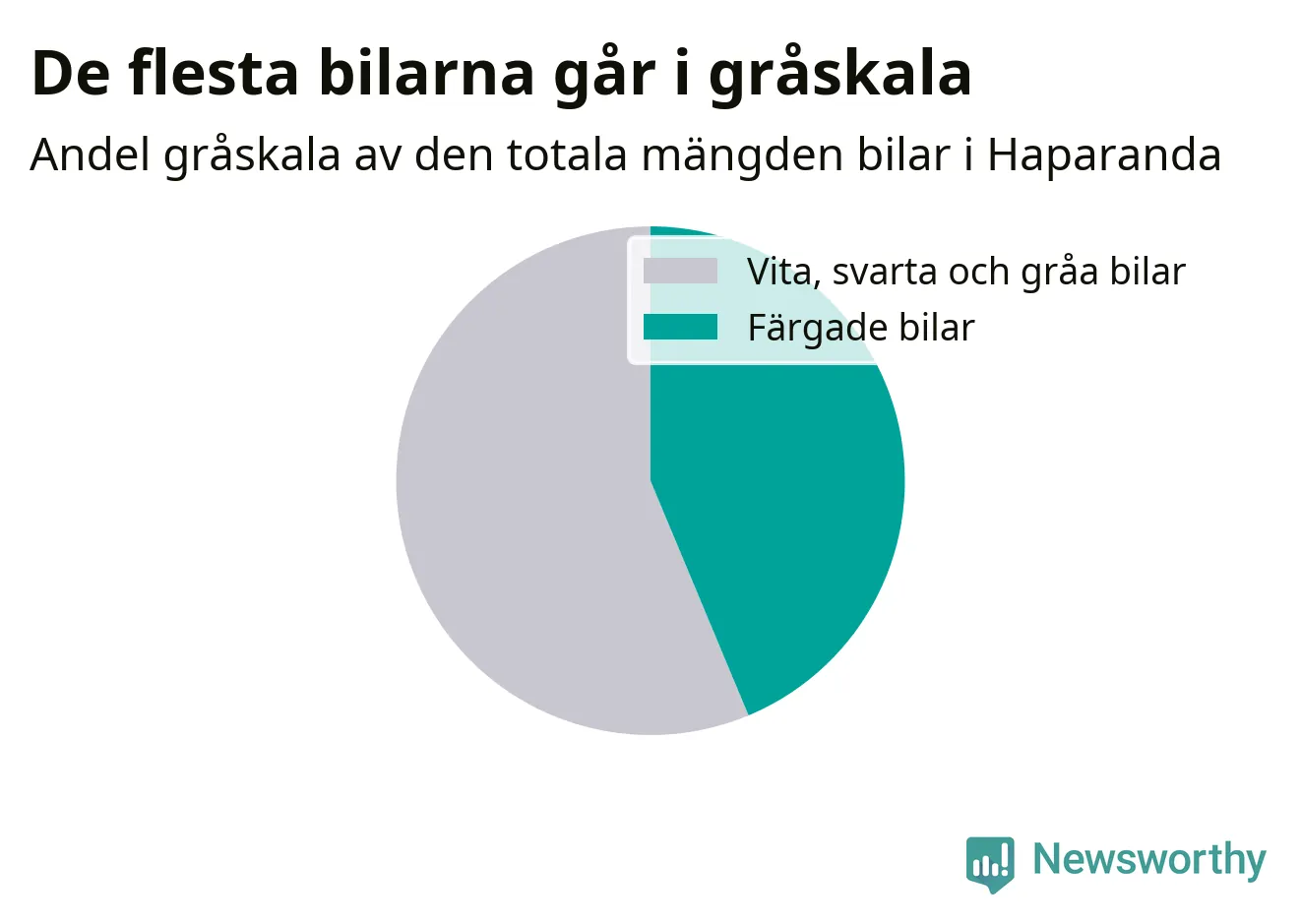 De flesta bilarna går i gråskala

Andel gråskala av den totala mängden bilar i Haparanda

Vita, svarta och gråa bilar
Färgade bilar

Newsworthy